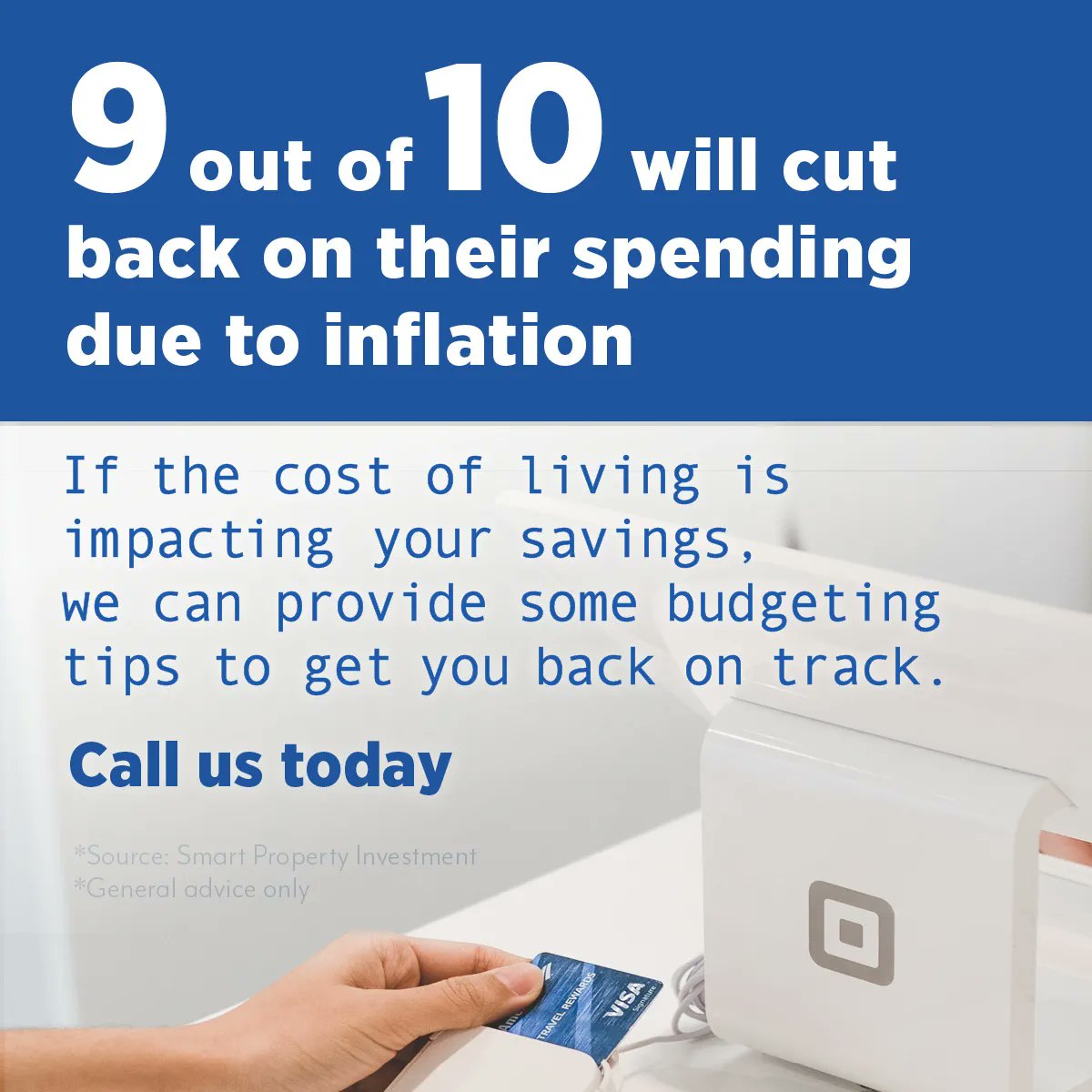 9 out of 10 will cut back on their spending due to inflation

If the cost of living is impacting your savings, we can provide some budgeting tips to get you back on track.

Call us today

*Source: Smart Property Investment
*General advice only

TRAVEL REWARDS VISA Signature